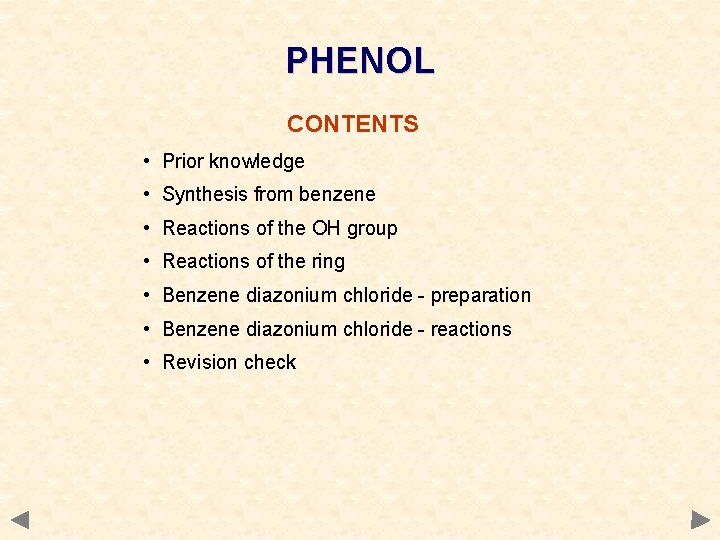 PHENOL

CONTENTS

• Prior knowledge
• Synthesis from benzene
• Reactions of the OH group
• Reactions of the ring
• Benzene diazonium chloride - preparation
• Benzene diazonium chloride - reactions
• Revision check